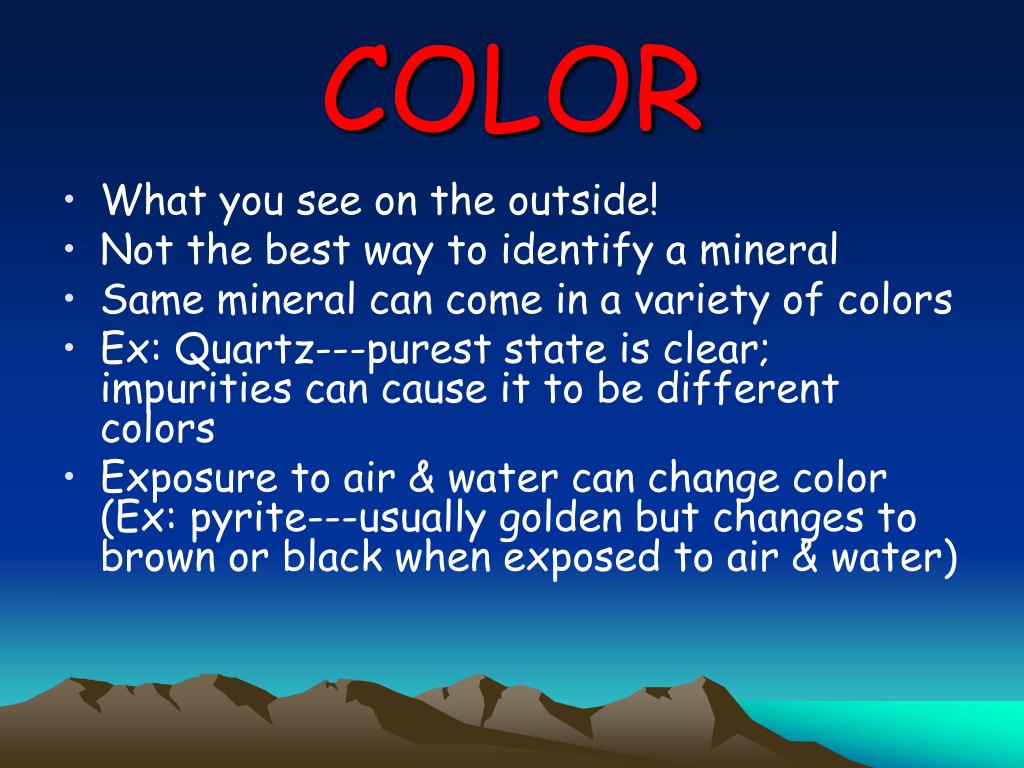 COLOR

• What you see on the outside!
• Not the best way to identify a mineral
• Same mineral can come in a variety of colors
• Ex: Quartz---purest state is clear; impurities can cause it to be different colors
• Exposure to air & water can change color (Ex: pyrite---usually golden but changes to brown or black when exposed to air & water)